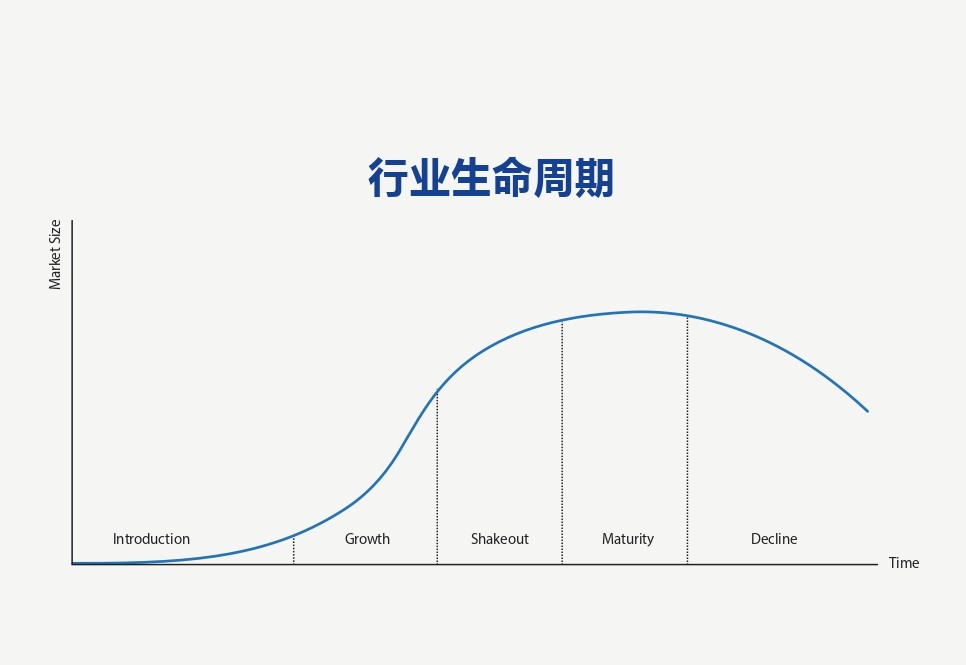 行业生命周期

Market Size

Introduction
Growth
Shakeout
Maturity
Decline

Time